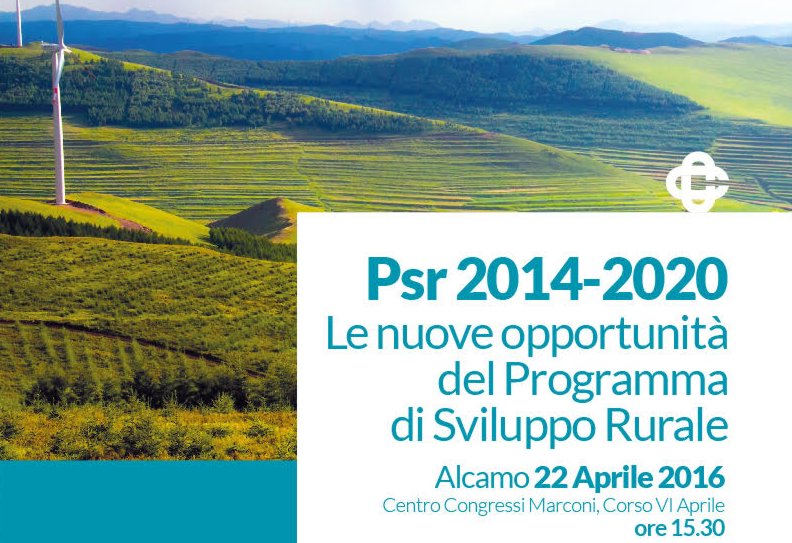 Psr 2014-2020
Le nuove opportunità del Programma di Sviluppo Rurale

Alcamo 22 Aprile 2016
Centro Congressi Marconi, Corso VI Aprile
ore 15.30